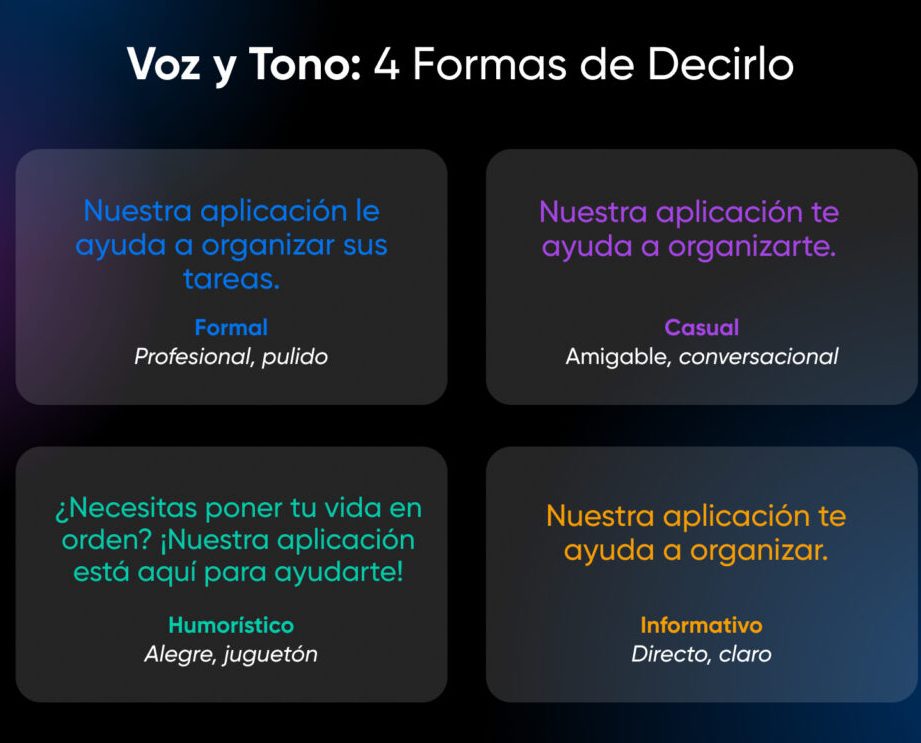 Voz y Tono: 4 Formas de Decirlo

Nuestra aplicación le ayuda a organizar sus tareas.

Formal
Profesional, pulido

Nuestra aplicación te ayuda a organizarte.

Casual
Amigable, conversacional

¿Necesitas poner tu vida en orden? ¡Nuestra aplicación está aquí para ayudarte!

Humorístico
Alegre, juguetón

Nuestra aplicación te ayuda a organizar.

Informativo
Directo, claro